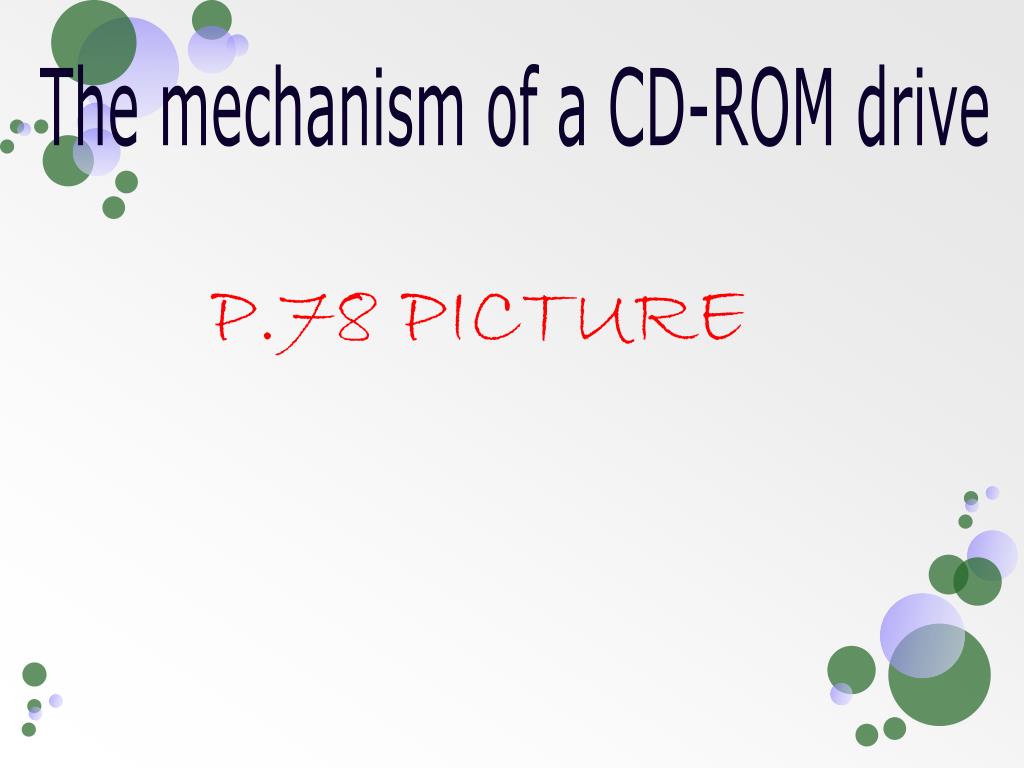 The mechanism of a CD-ROM drive

P.78 PICTURE